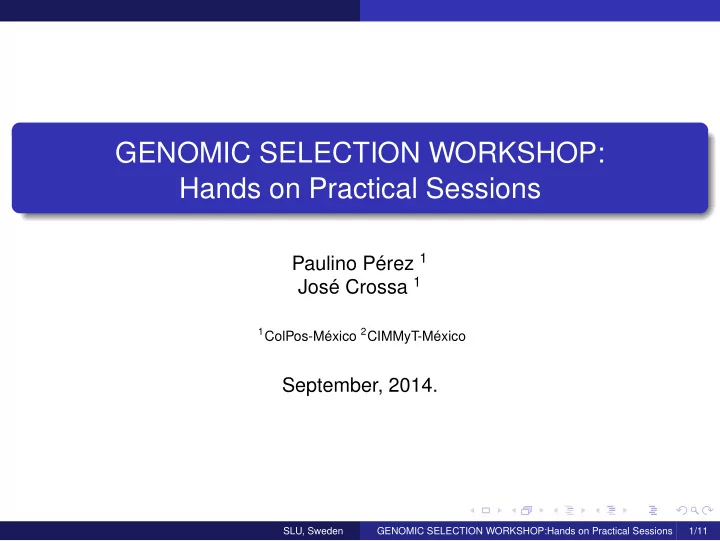 GENOMIC SELECTION WORKSHOP:
Hands on Practical Sessions

Paulino Pérez $^1$
José Crossa $^1$

$^1$ColPos-México $^2$CIMMyT-México

September, 2014.

SLU, Sweden GENOMIC SELECTION WORKSHOP:Hands on Practical Sessions 1/11